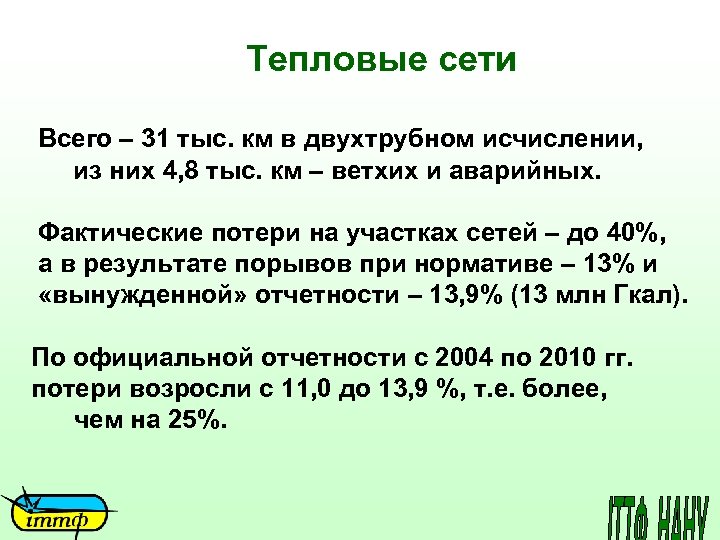 Тепловые сети

Всего – 31 тыс. км в двухтрубном исчислении, из них 4,8 тыс. км – ветхих и аварийных.

Фактические потери на участках сетей – до 40%, а в результате порывов при нормативе – 13% и «вынужденной» отчетности – 13,9% (13 млн Гкал).

По официальной отчетности с 2004 по 2010 гг. потери возросли с 11,0 до 13,9 %, т.е. более, чем на 25%.

иттф

ІТТФ НАНУ